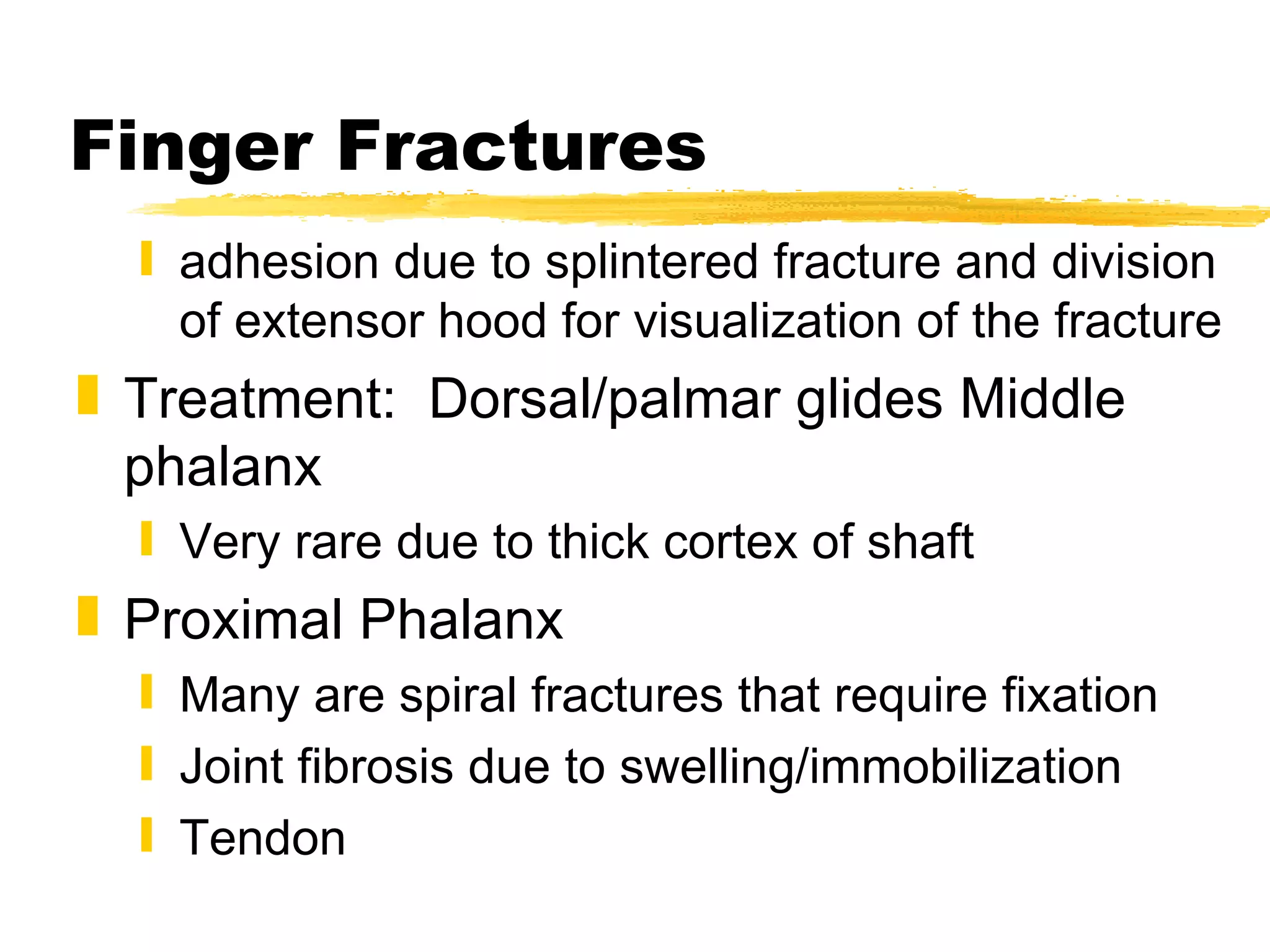 Finger Fractures

adhesion due to splintered fracture and division of extensor hood for visualization of the fracture

Treatment:  Dorsal/palmar glides Middle phalanx

Very rare due to thick cortex of shaft

Proximal Phalanx

Many are spiral fractures that require fixation

Joint fibrosis due to swelling/immobilization

Tendon